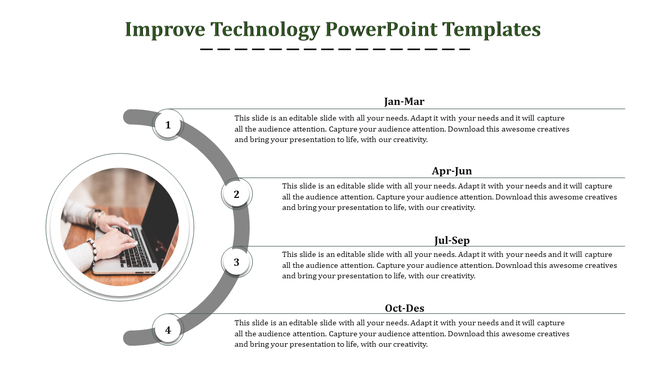 Improve Technology PowerPoint Templates

1

Jan-Mar

This slide is an editable slide with all your needs. Adapt it with your needs and it will capture all the audience attention. Capture your audience attention. Download this awesome creatives and bring your presentation to life, with our creativity.

2

Apr-Jun

This slide is an editable slide with all your needs. Adapt it with your needs and it will capture all the audience attention. Capture your audience attention. Download this awesome creatives and bring your presentation to life, with our creativity.

3

Jul-Sep

This slide is an editable slide with all your needs. Adapt it with your needs and it will capture all the audience attention. Capture your audience attention. Download this awesome creatives and bring your presentation to life, with our creativity.

4

Oct-Des

This slide is an editable slide with all your needs. Adapt it with your needs and it will capture all the audience attention. Capture your audience attention. Download this awesome creatives and bring your presentation to life, with our creativity.